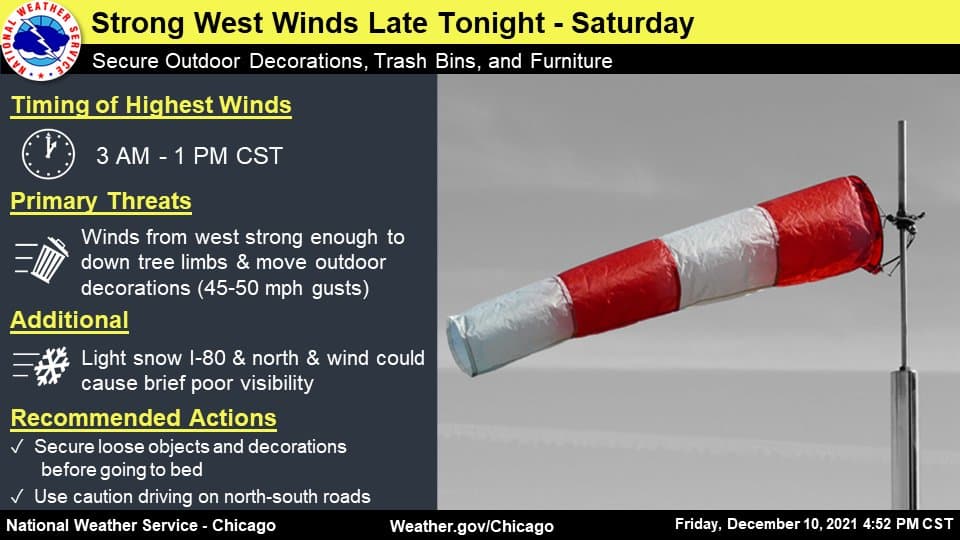 NATIONAL WEATHER SERVICE

Strong West Winds Late Tonight - Saturday

Secure Outdoor Decorations, Trash Bins, and Furniture

Timing of Highest Winds

3 AM - 1 PM CST

Primary Threats

Winds from west strong enough to down tree limbs & move outdoor decorations (45-50 mph gusts)

Additional

Light snow I-80 & north & wind could cause brief poor visibility

Recommended Actions

✓ Secure loose objects and decorations before going to bed

✓ Use caution driving on north-south roads

National Weather Service - Chicago

Weather.gov/Chicago

Friday, December 10, 2021 4:52 PM CST